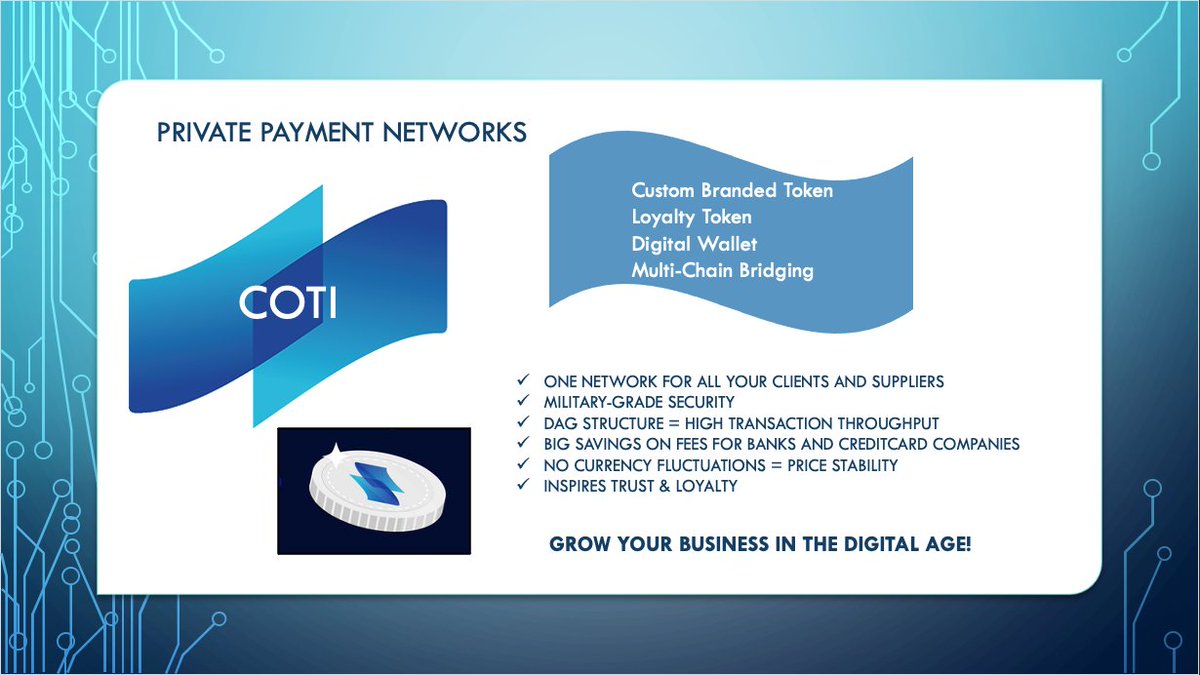 PRIVATE PAYMENT NETWORKS

COTI

Custom Branded Token
Loyalty Token
Digital Wallet
Multi-Chain Bridging

✓ ONE NETWORK FOR ALL YOUR CLIENTS AND SUPPLIERS
✓ MILITARY-GRADE SECURITY
✓ DAG STRUCTURE = HIGH TRANSACTION THROUGHPUT
✓ BIG SAVINGS ON FEES FOR BANKS AND CREDITCARD COMPANIES
✓ NO CURRENCY FLUCTUATIONS = PRICE STABILITY
✓ INSPIRES TRUST & LOYALTY

GROW YOUR BUSINESS IN THE DIGITAL AGE!